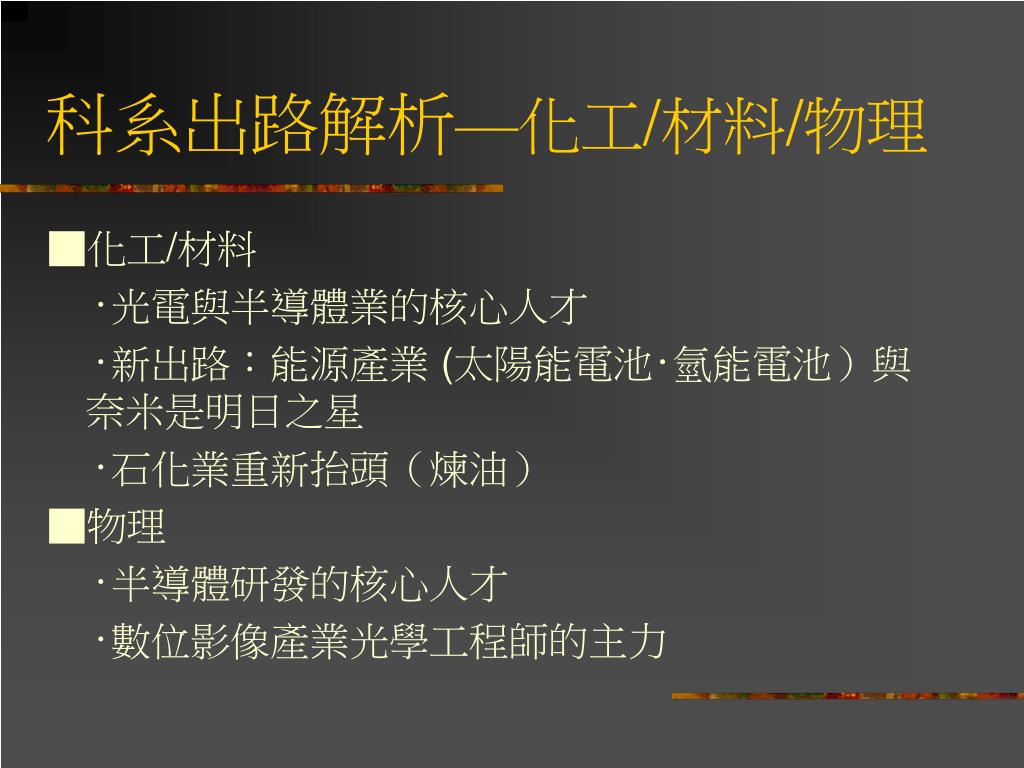 科系出路解析—化工/材料/物理

■化工/材料

‧光電與半導體業的核心人才

‧新出路：能源產業 (太陽能電池‧氫能電池）與奈米是明日之星

‧石化業重新抬頭（煉油）

■物理

‧半導體研發的核心人才

‧數位影像產業光學工程師的主力